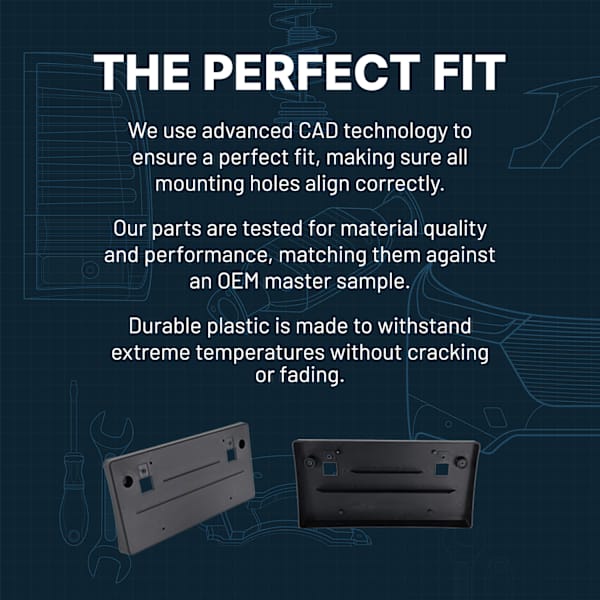 THE PERFECT FIT

We use advanced CAD technology to ensure a perfect fit, making sure all mounting holes align correctly.

Our parts are tested for material quality and performance, matching them against an OEM master sample.

Durable plastic is made to withstand extreme temperatures without cracking or fading.